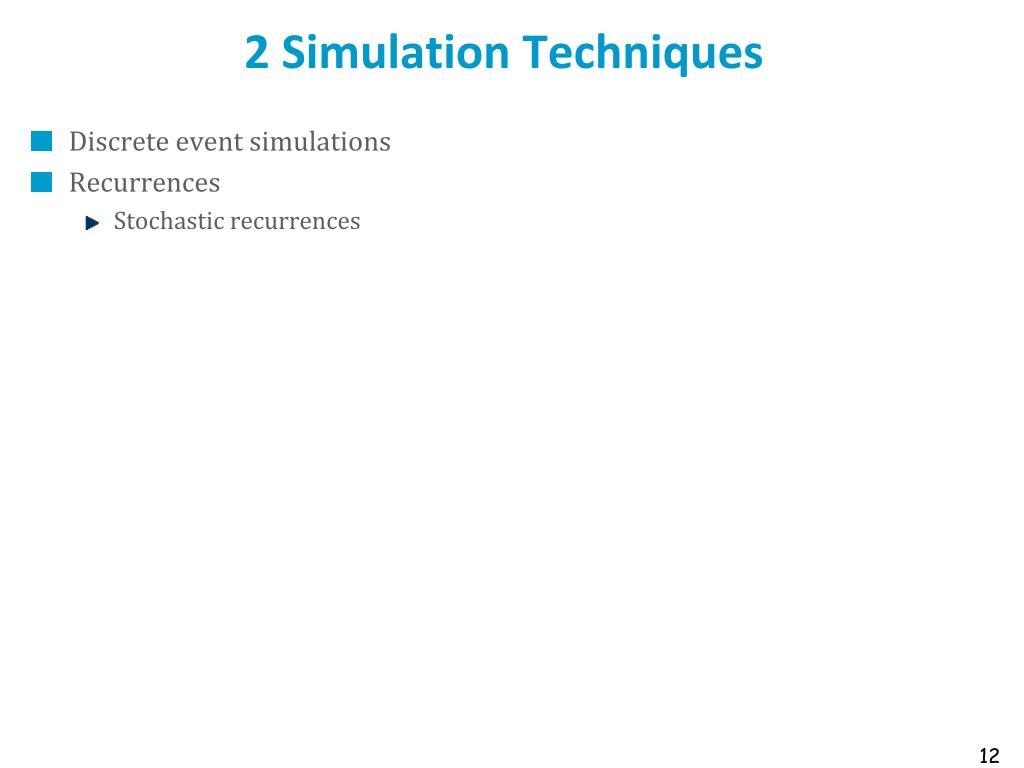 2 Simulation Techniques

Discrete event simulations
Recurrences
Stochastic recurrences

12